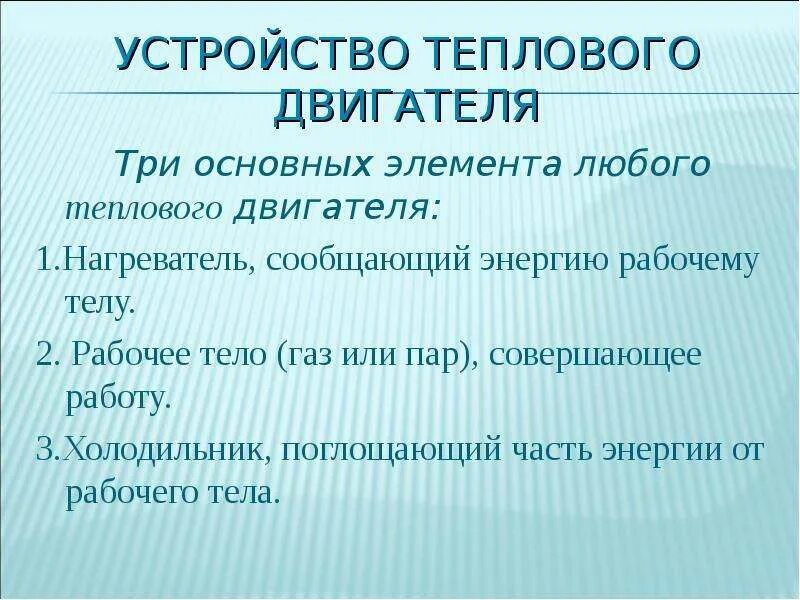 УСТРОЙСТВО ТЕПЛОВОГО ДВИГАТЕЛЯ

Три основных элемента любого теплового двигателя:

1.Нагреватель, сообщающий энергию рабочему телу.

2. Рабочее тело (газ или пар), совершающее работу.

3.Холодильник, поглощающий часть энергии от рабочего тела.